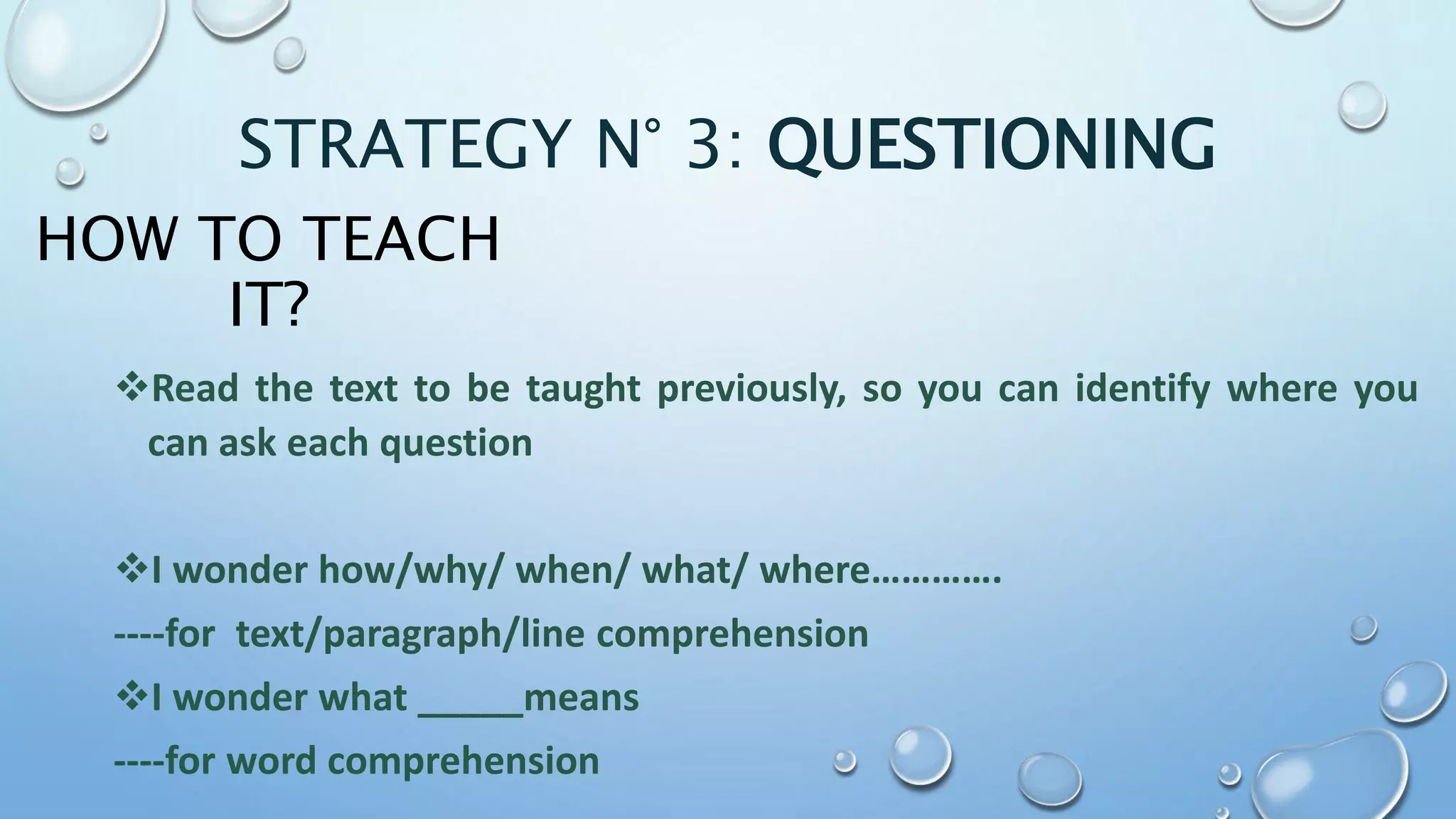 STRATEGY N° 3: QUESTIONING

HOW TO TEACH IT?

❖Read the text to be taught previously, so you can identify where you can ask each question

❖I wonder how/why/ when/ what/ where………….

----for text/paragraph/line comprehension

❖I wonder what _____means

----for word comprehension